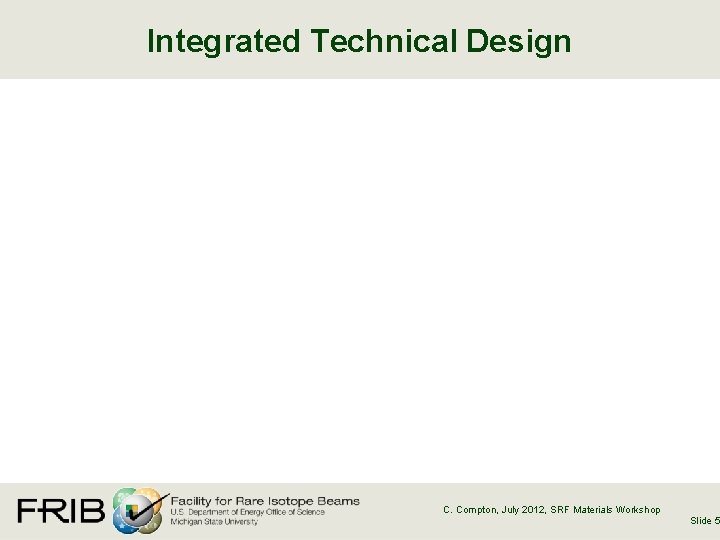 Integrated Technical Design

FRIB Facility for Rare Isotope Beams
U.S. Department of Energy Office of Science
Michigan State University

C. Compton, July 2012, SRF Materials Workshop

Slide 5